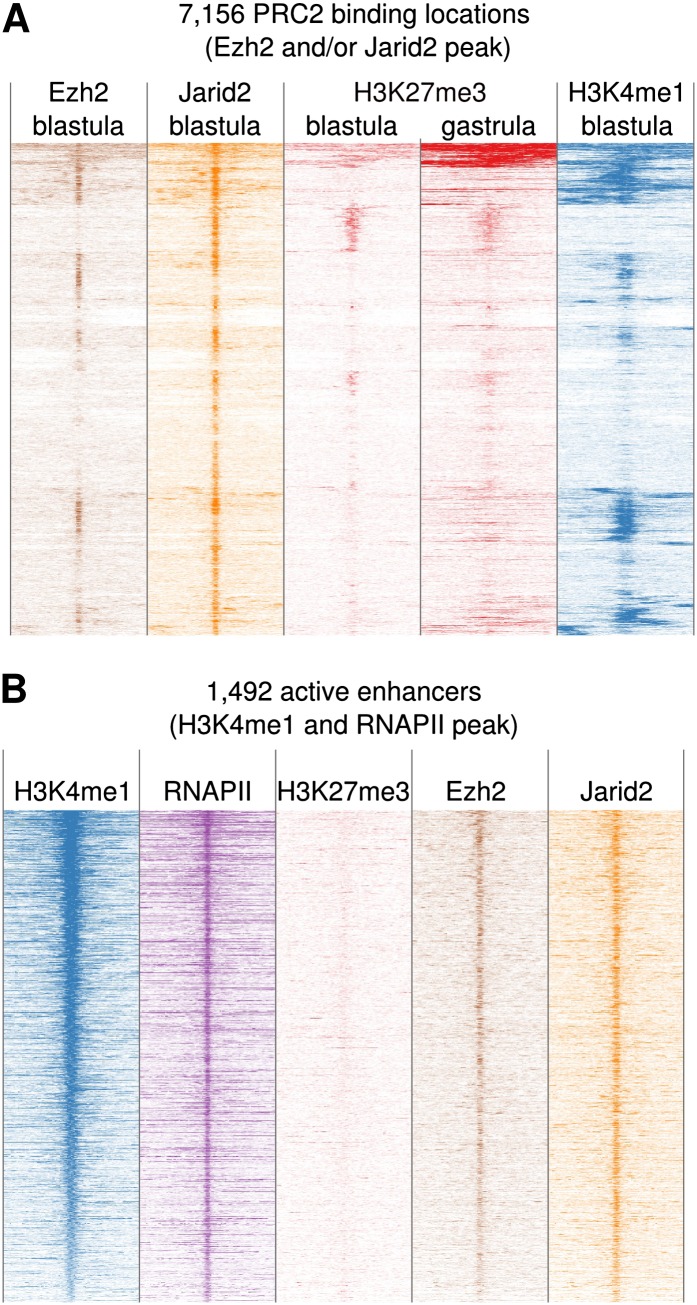 A

7,156 PRC2 binding locations
(Ezh2 and/or Jarid2 peak)

Ezh2 blastula

Jarid2 blastula

H3K27me3

blastula

gastrula

H3K4me1 blastula

B

1,492 active enhancers
(H3K4me1 and RNAPII peak)

H3K4me1

RNAPII

H3K27me3

Ezh2

Jarid2